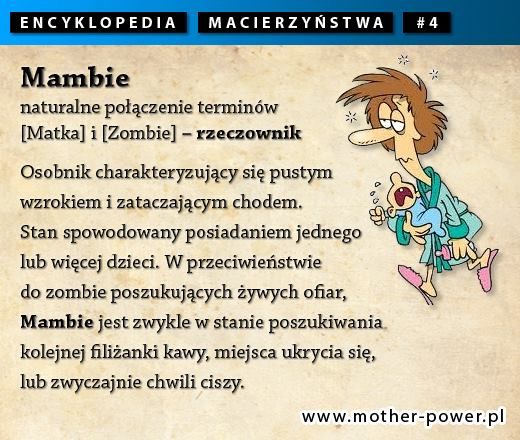 ENCYKLOPEDIA MACIERZYŃSTWA #4

Mambie
naturalne połączenie terminów [Matka] i [Zombie] – rzeczownik

Osobnik charakteryzujący się pustym wzrokiem i zataczającym chodem. Stan spowodowany posiadaniem jednego lub więcej dzieci. W przeciwieństwie do zombie poszukujących żywych ofiar, Mambie jest zwykle w stanie poszukiwania kolejnej filiżanki kawy, miejsca ukrycia się, lub zwyczajnie chwili ciszy.

www.mother-power.pl